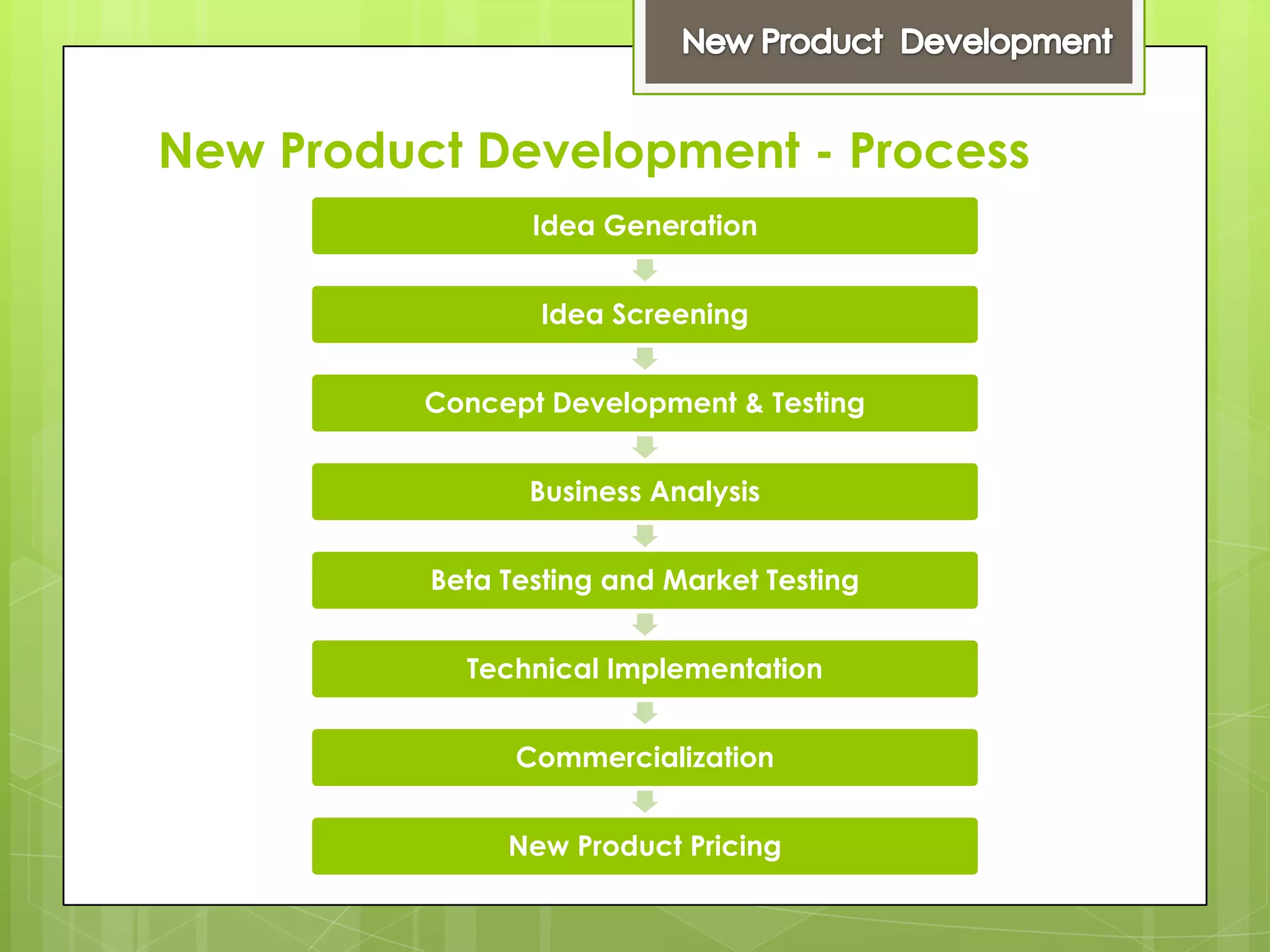 New Product Development

New Product Development - Process

Idea Generation

Idea Screening

Concept Development & Testing

Business Analysis

Beta Testing and Market Testing

Technical Implementation

Commercialization

New Product Pricing